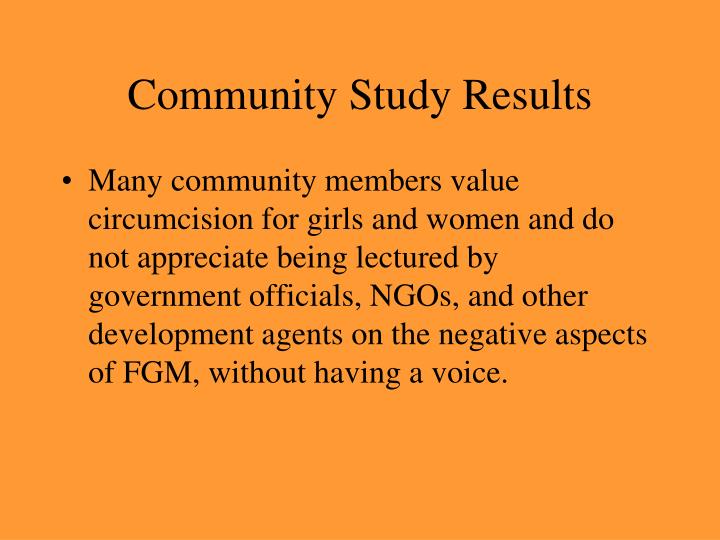 Community Study Results

• Many community members value circumcision for girls and women and do not appreciate being lectured by government officials, NGOs, and other development agents on the negative aspects of FGM, without having a voice.